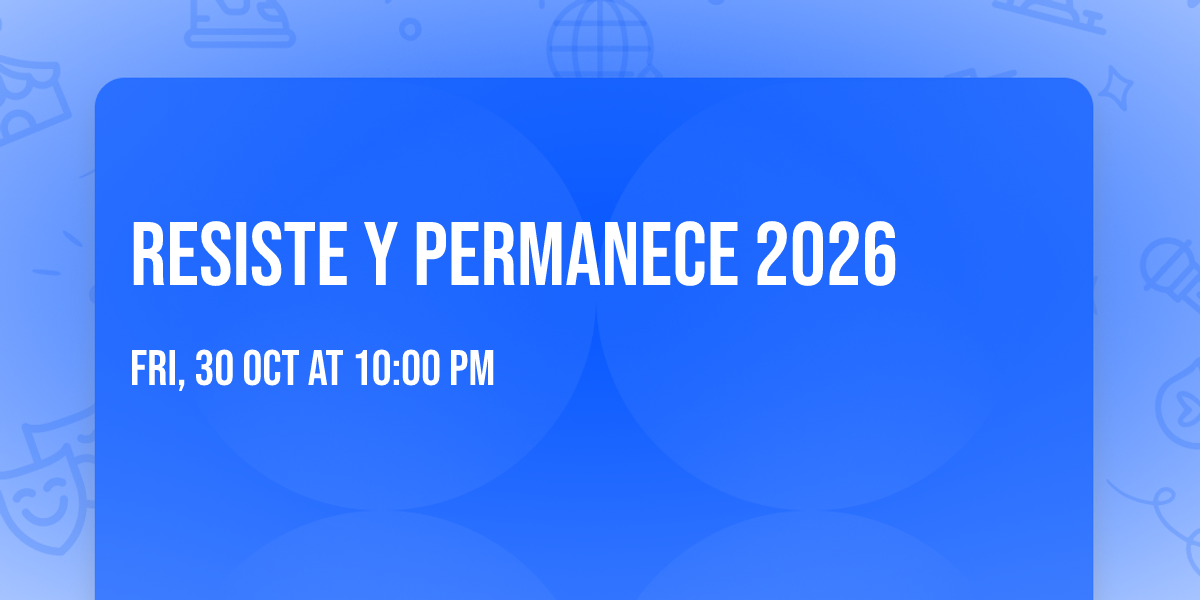 RESISTE Y PERMANECE 2026

FRI, 30 OCT AT 10:00 PM